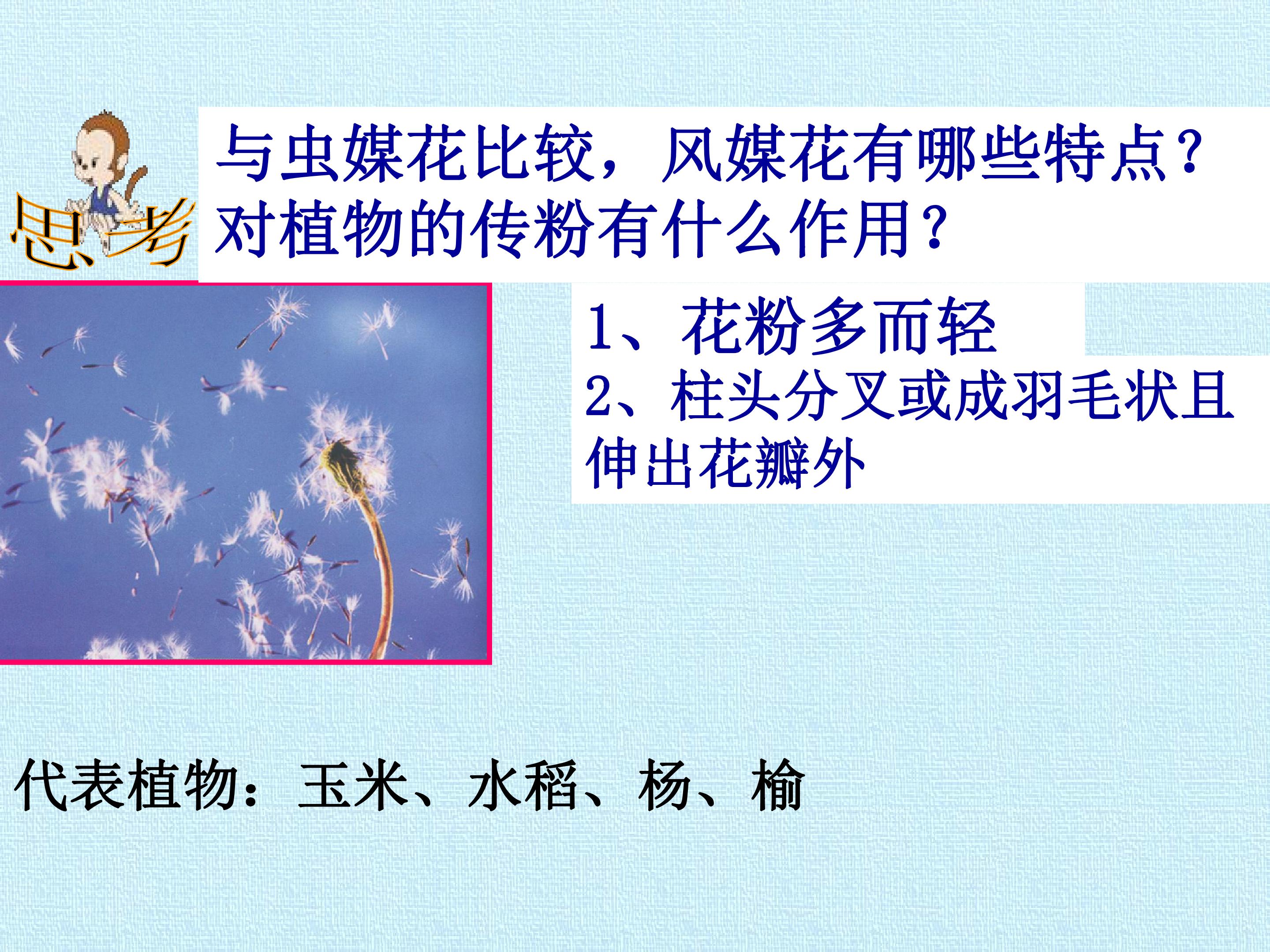 思考

与虫媒花比较，风媒花有哪些特点？对植物的传粉有什么作用？

1、花粉多而轻

2、柱头分叉或成羽毛状且伸出花瓣外

代表植物：玉米、水稻、杨、榆